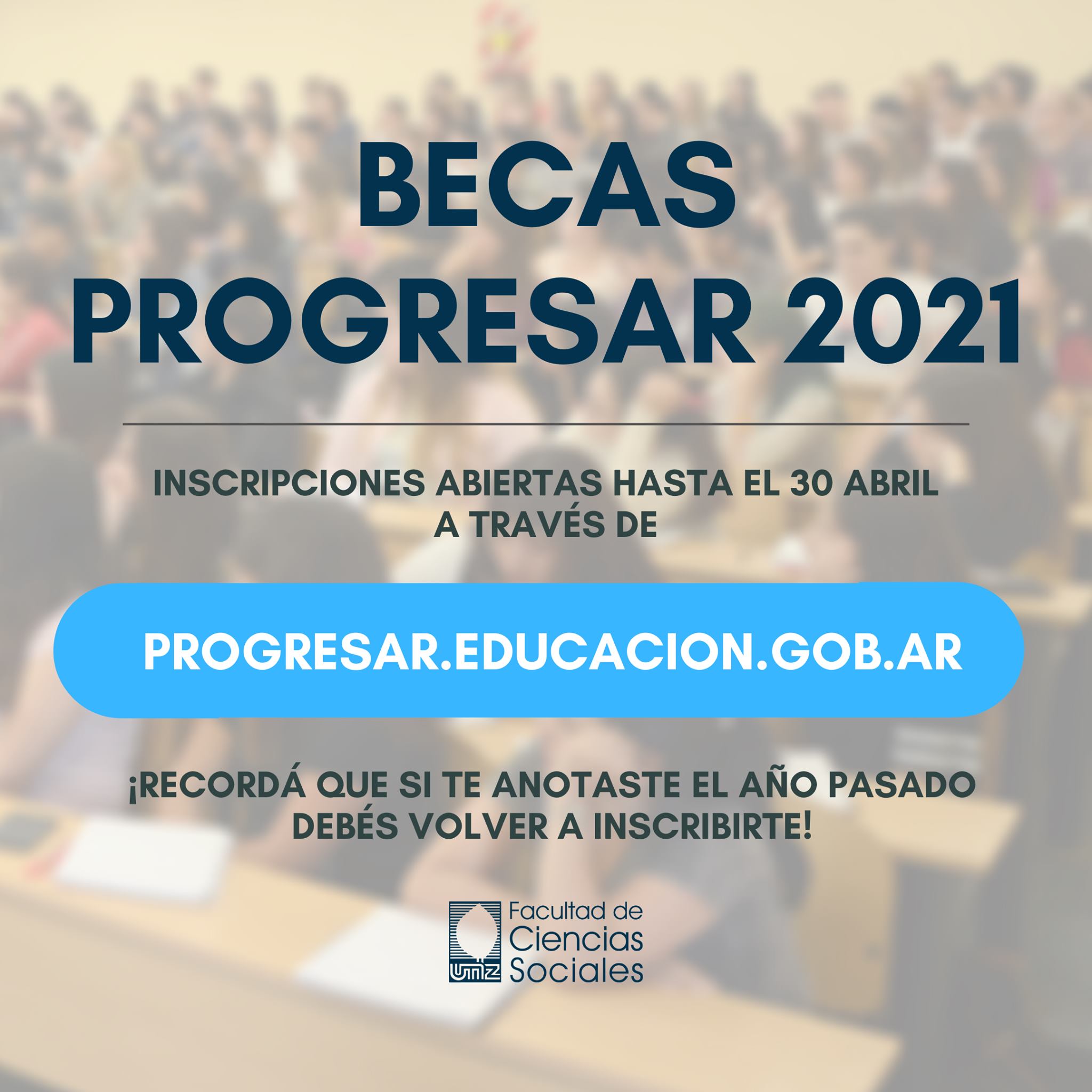 BECAS PROGRESAR 2021

INSCRIPCIONES ABIERTAS HASTA EL 30 ABRIL A TRAVÉS DE

PROGRESAR.EDUCACION.GOB.AR

¡RECORDÁ QUE SI TE ANOTASTE EL AÑO PASADO DEBÉS VOLVER A INSCRIBIRTE!

UNLZ Facultad de Ciencias Sociales